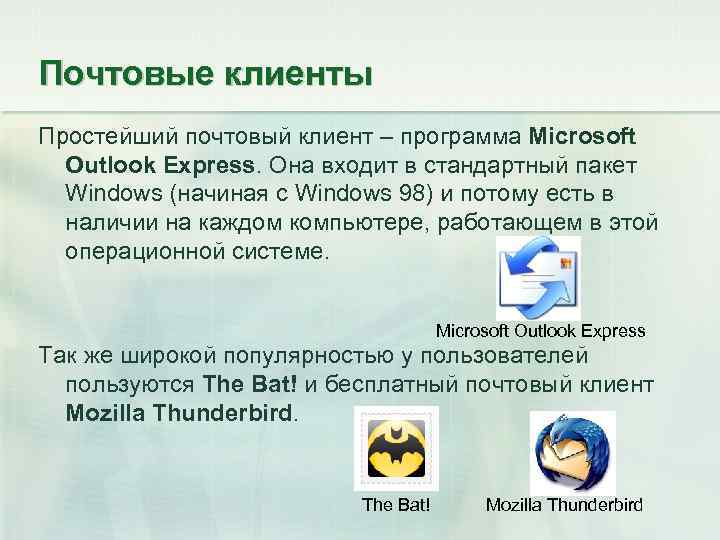 Почтовые клиенты

Простейший почтовый клиент – программа Microsoft Outlook Express. Она входит в стандартный пакет Windows (начиная с Windows 98) и потому есть в наличии на каждом компьютере, работающем в этой операционной системе.

Microsoft Outlook Express

Так же широкой популярностью у пользователей пользуются The Bat! и бесплатный почтовый клиент Mozilla Thunderbird.

The Bat!

Mozilla Thunderbird